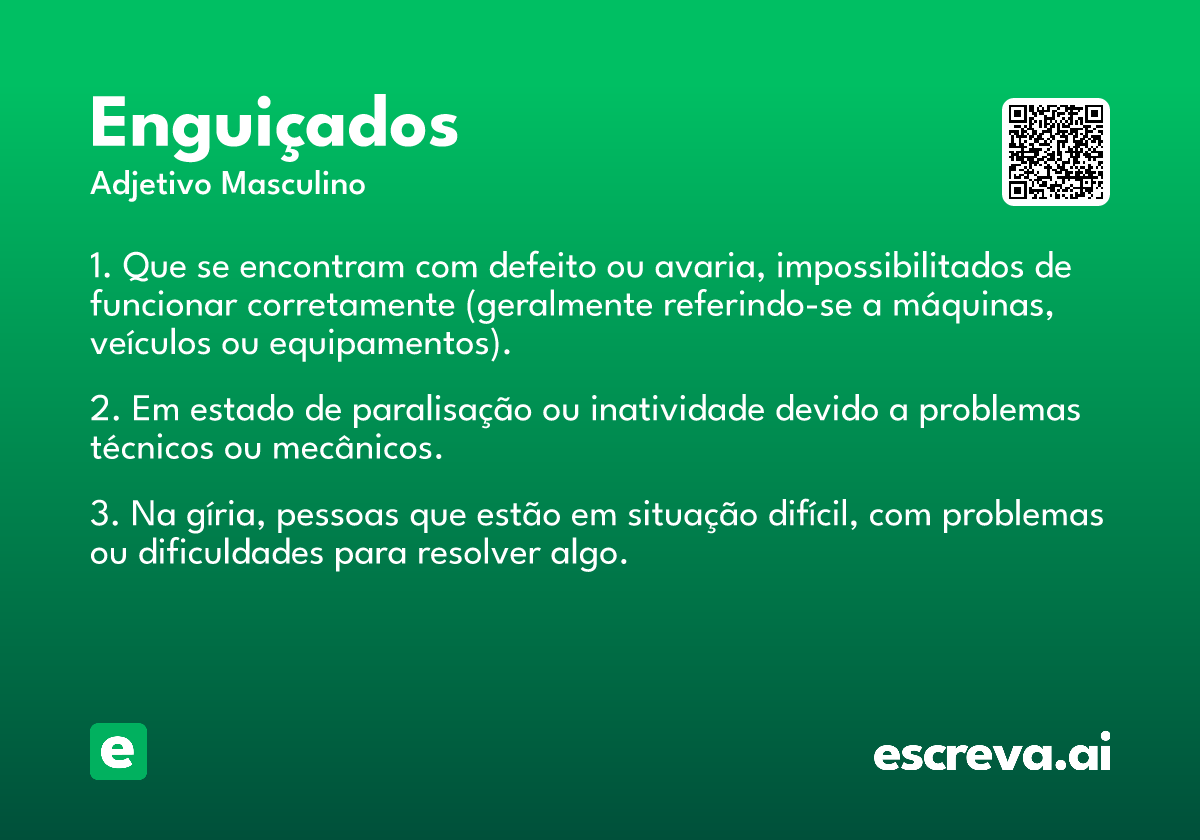 Enguiçados
Adjetivo Masculino

1. Que se encontram com defeito ou avaria, impossibilitados de funcionar corretamente (geralmente referindo-se a máquinas, veículos ou equipamentos).

2. Em estado de paralisação ou inatividade devido a problemas técnicos ou mecânicos.

3. Na gíria, pessoas que estão em situação difícil, com problemas ou dificuldades para resolver algo.

e

escreva.ai